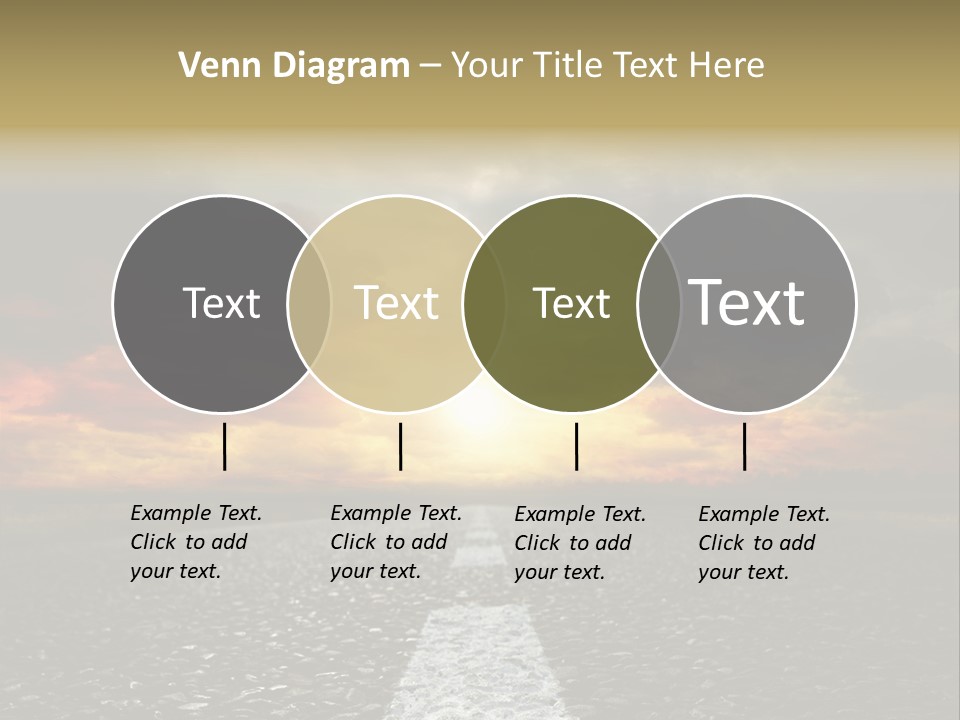 Venn Diagram – Your Title Text Here

Text

Text

Text

Text

Example Text. Click to add your text.

Example Text. Click to add your text.

Example Text. Click to add your text.

Example Text. Click to add your text.